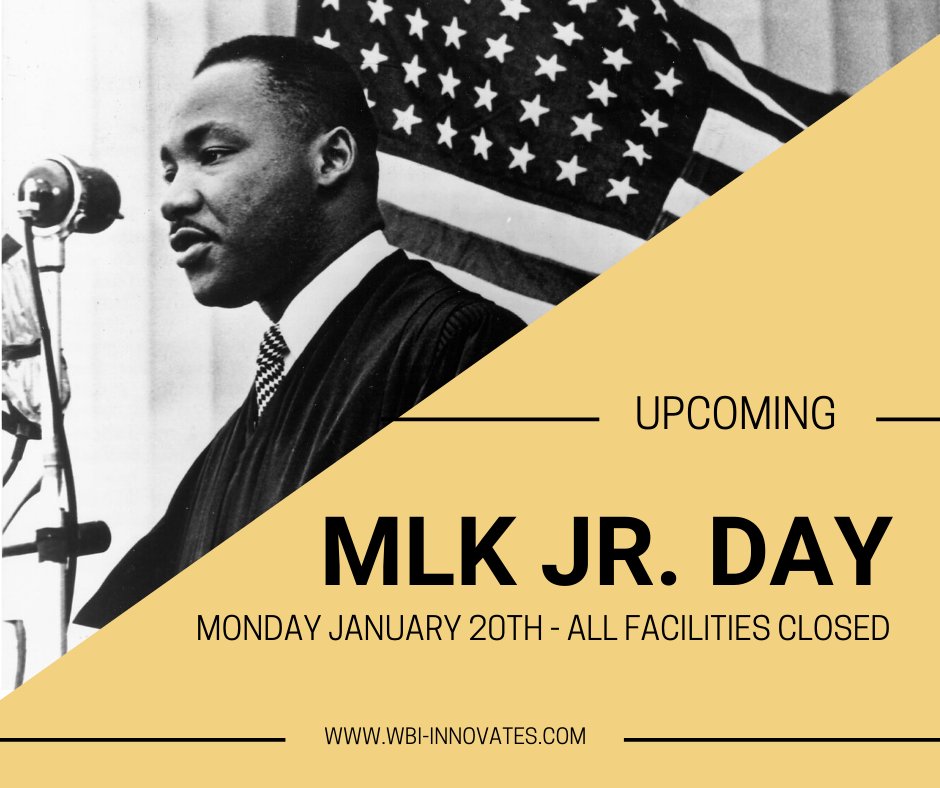 UPCOMING

MLK JR. DAY

MONDAY JANUARY 20TH - ALL FACILITIES CLOSED

WWW.WBI-INNOVATES.COM